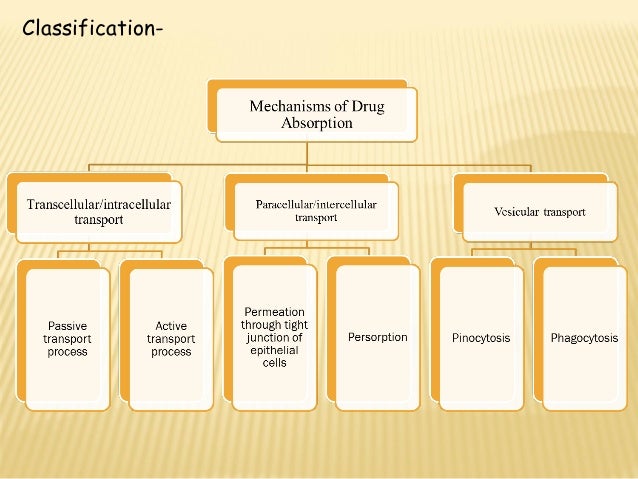 Classification-

Mechanisms of Drug Absorption

Transcellular/intracellular transport

Paracellular/intercellular transport

Vesicular transport

Passive transport process

Active transport process

Permeation through tight junction of epithelial cells

Persorption

Pinocytosis

Phagocytosis